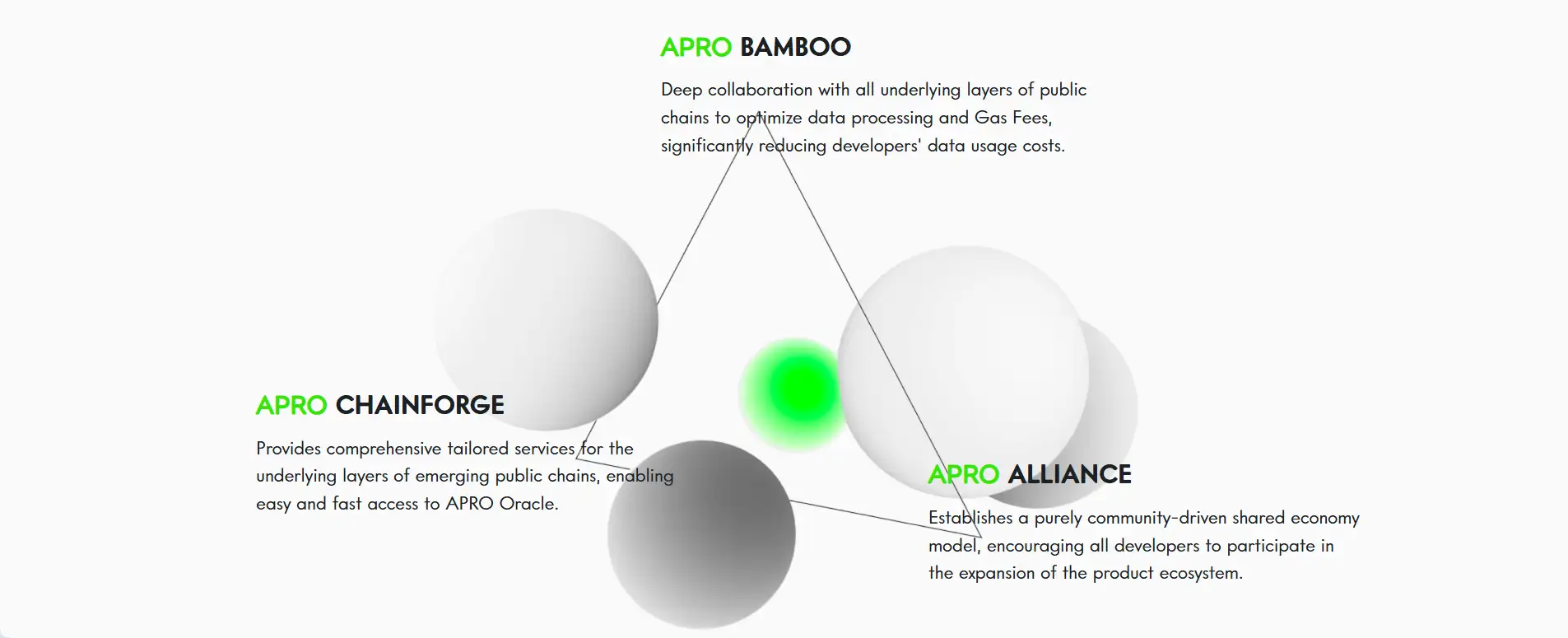 APRO BAMBOO

Deep collaboration with all underlying layers of public chains to optimize data processing and Gas Fees, significantly reducing developers' data usage costs.

APRO CHAINFORGE

Provides comprehensive tailored services for the underlying layers of emerging public chains, enabling easy and fast access to APRO Oracle.

APRO ALLIANCE

Establishes a purely community-driven shared economy model, encouraging all developers to participate in the expansion of the product ecosystem.